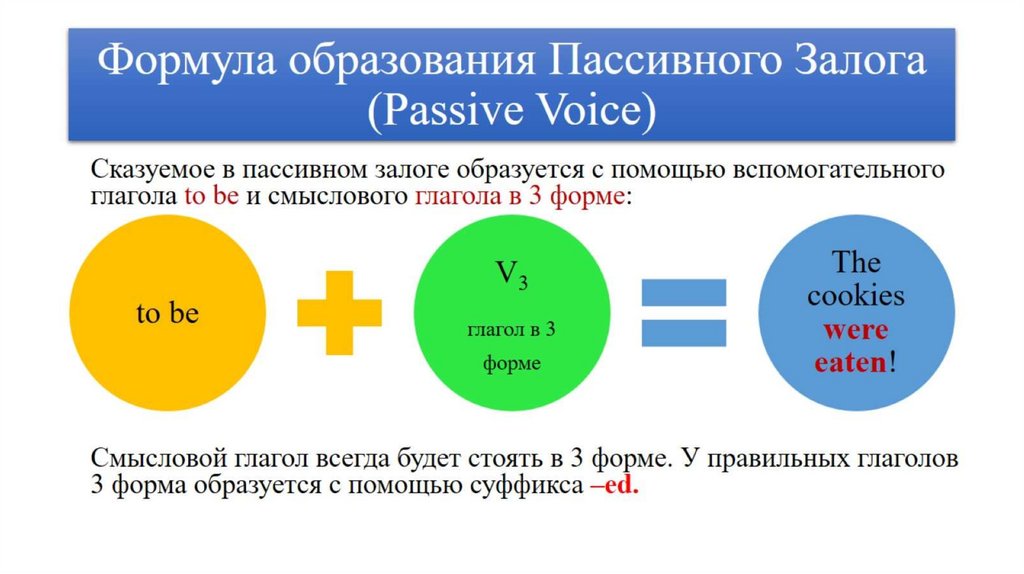 Формула образования Пассивного Залога (Passive Voice)

Сказуемое в пассивном залоге образуется с помощью вспомогательного глагола to be и смыслового глагола в 3 форме:

to be

$V_3$

глагол в 3 форме

The cookies were eaten!

Смысловой глагол всегда будет стоять в 3 форме. У правильных глаголов 3 форма образуется с помощью суффикса –ed.